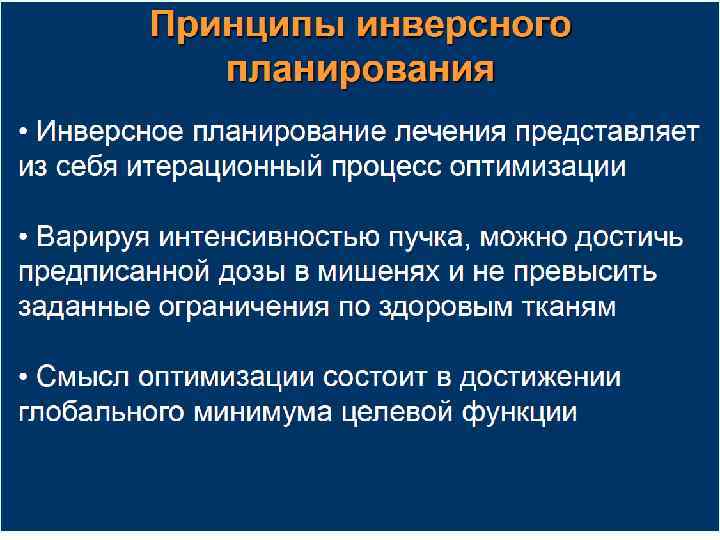 Принципы инверсного планирования

• Инверсное планирование лечения представляет из себя итерационный процесс оптимизации

• Варируя интенсивностью пучка, можно достичь предписанной дозы в мишенях и не превысить заданные ограничения по здоровым тканям

• Смысл оптимизации состоит в достижении глобального минимума целевой функции